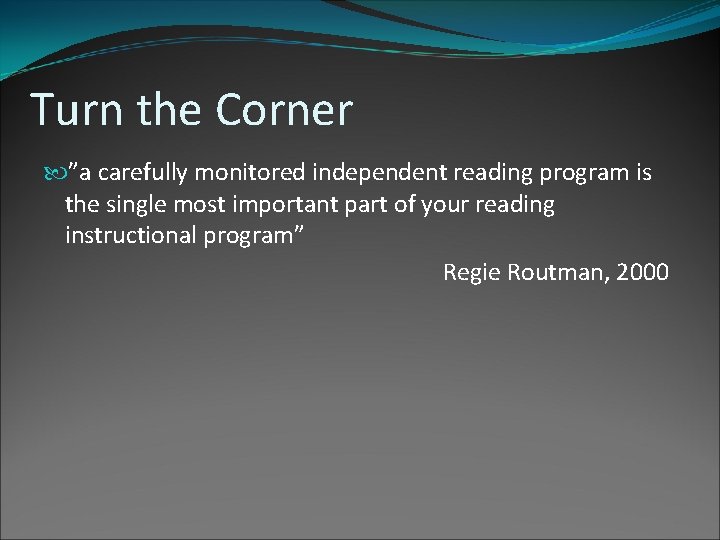 Turn the Corner

”a carefully monitored independent reading program is the single most important part of your reading instructional program”

Regie Routman, 2000